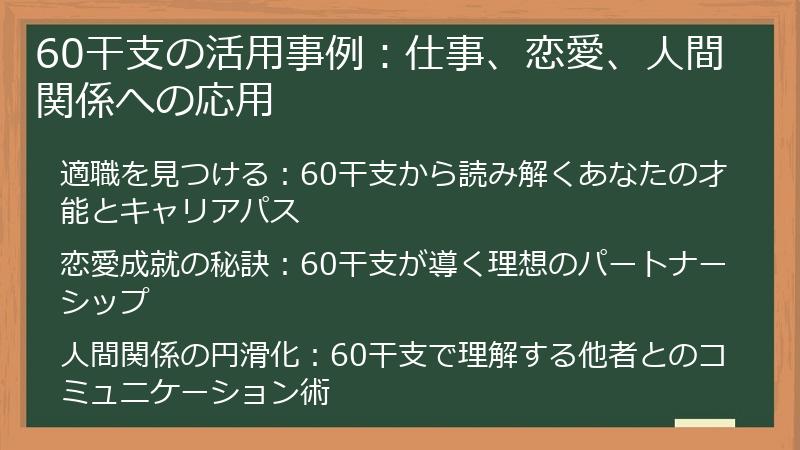 60干支の活用事例：仕事、恋愛、人間関係への応用

適職を見つける：60干支から読み解くあなたの才能とキャリアパス

恋愛成就の秘訣：60干支が導く理想のパートナーシップ

人間関係の円滑化：60干支で理解する他者とのコミュニケーション術